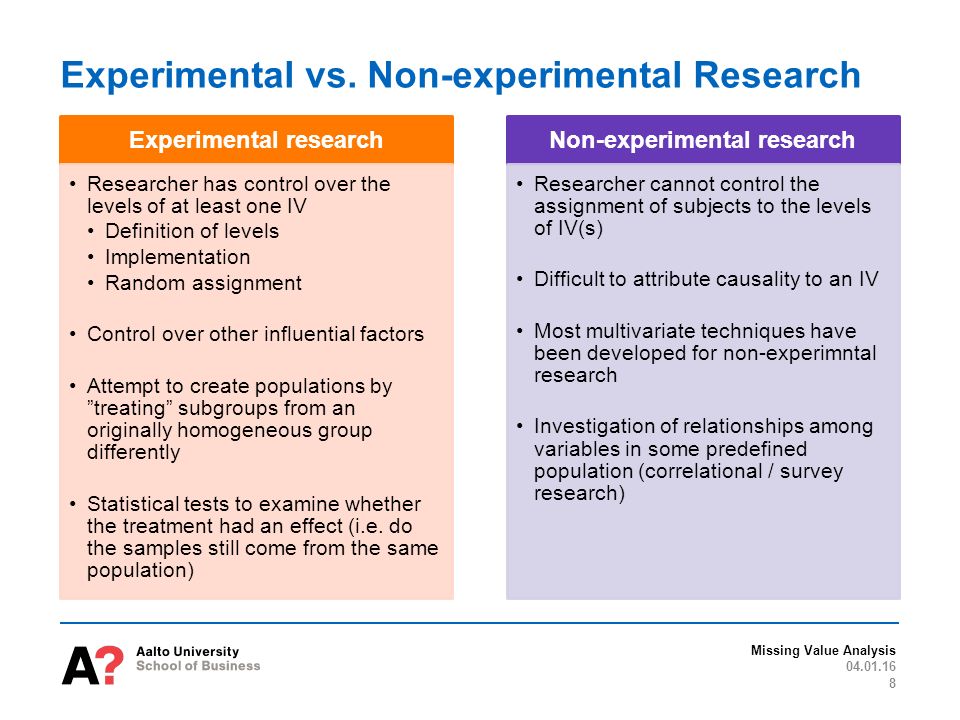 Experimental vs. Non-experimental Research

Experimental research

• Researcher has control over the levels of at least one IV
  • Definition of levels
  • Implementation
  • Random assignment

• Control over other influential factors

• Attempt to create populations by ”treating” subgroups from an originally homogeneous group differently

• Statistical tests to examine whether the treatment had an effect (i.e. do the samples still come from the same population)

Non-experimental research

• Researcher cannot control the assignment of subjects to the levels of IV(s)

• Difficult to attribute causality to an IV

• Most multivariate techniques have been developed for non-experimntal research

• Investigation of relationships among variables in some predefined population (correlational / survey research)

A?
Aalto University
School of Business

Missing Value Analysis
04.01.16
8